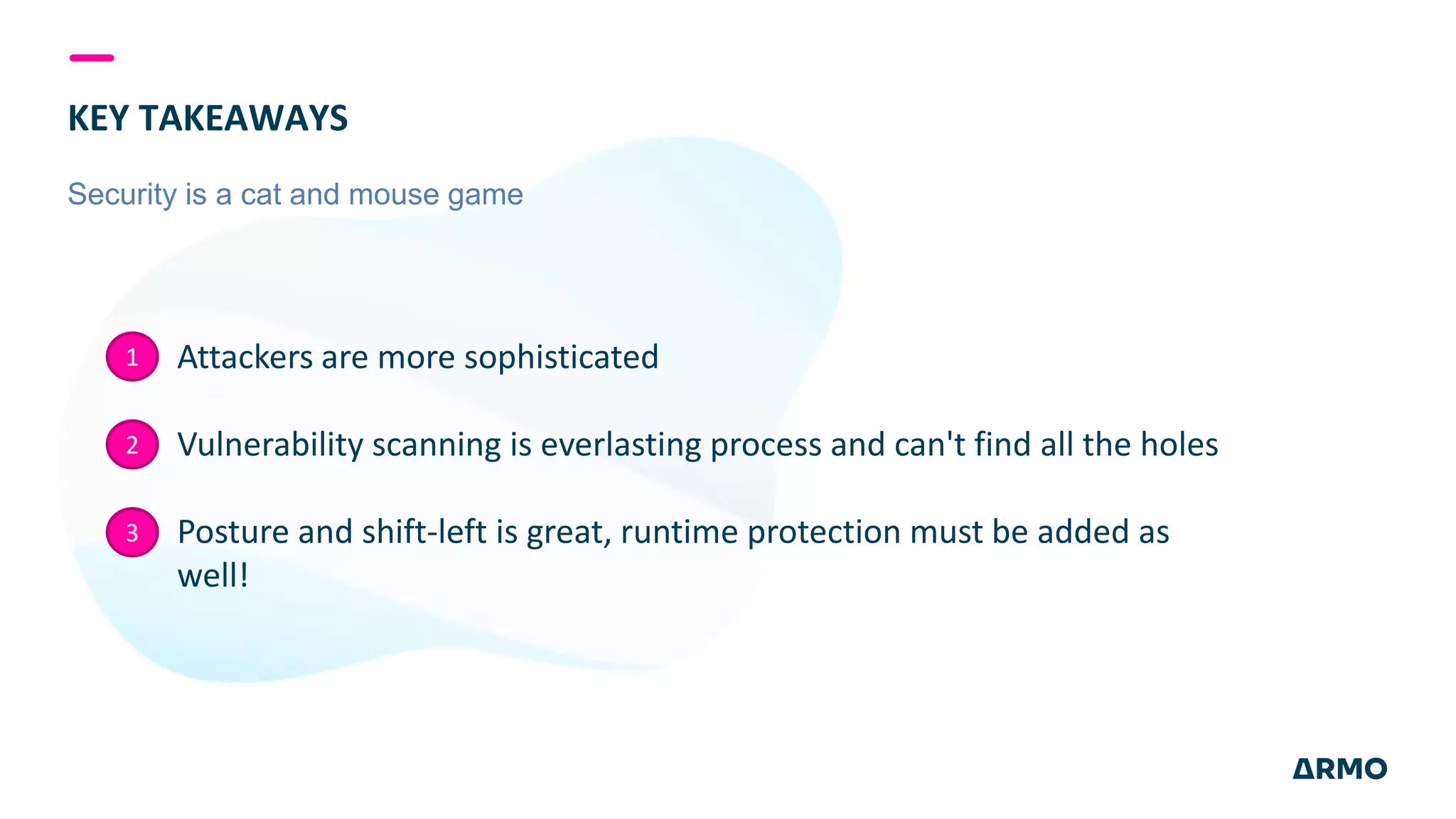 KEY TAKEAWAYS

Security is a cat and mouse game

1 Attackers are more sophisticated

2 Vulnerability scanning is everlasting process and can't find all the holes

3 Posture and shift-left is great, runtime protection must be added as well!

ARMO